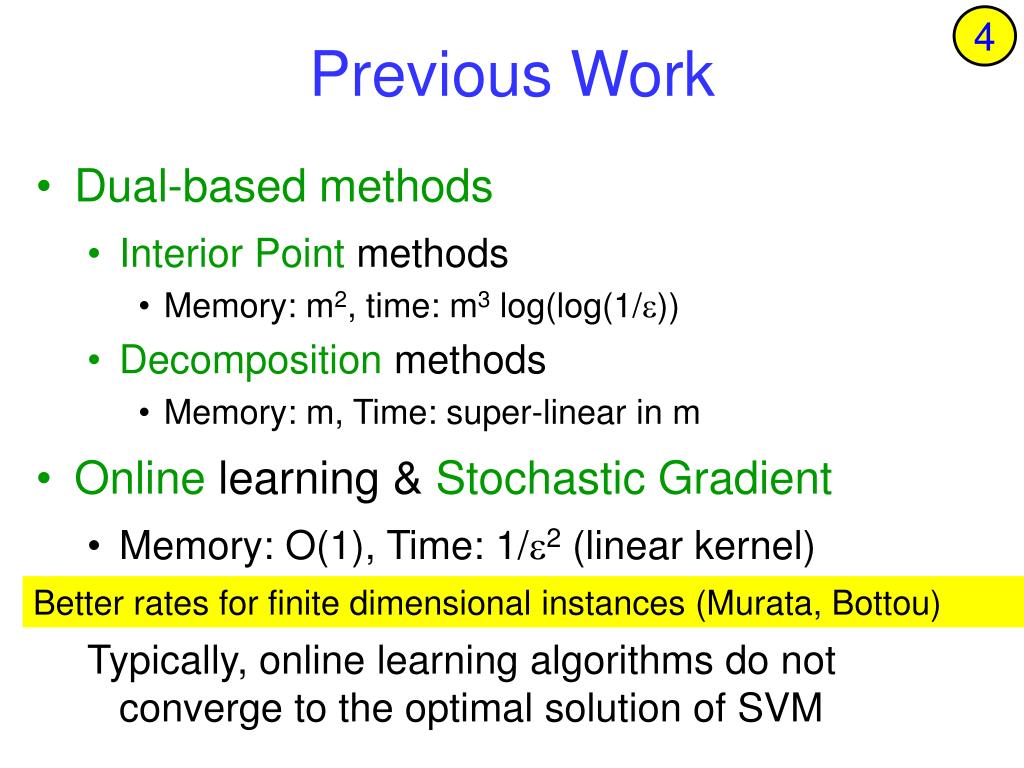 4

Previous Work

• Dual-based methods
  • Interior Point methods
    • Memory: $m^2$, time: $m^3 \log(\log(1/\varepsilon))$
  • Decomposition methods
    • Memory: m, Time: super-linear in m
• Online learning & Stochastic Gradient
  • Memory: O(1), Time: $1/\varepsilon^2$ (linear kernel)

Better rates for finite dimensional instances (Murata, Bottou)

Typically, online learning algorithms do not converge to the optimal solution of SVM